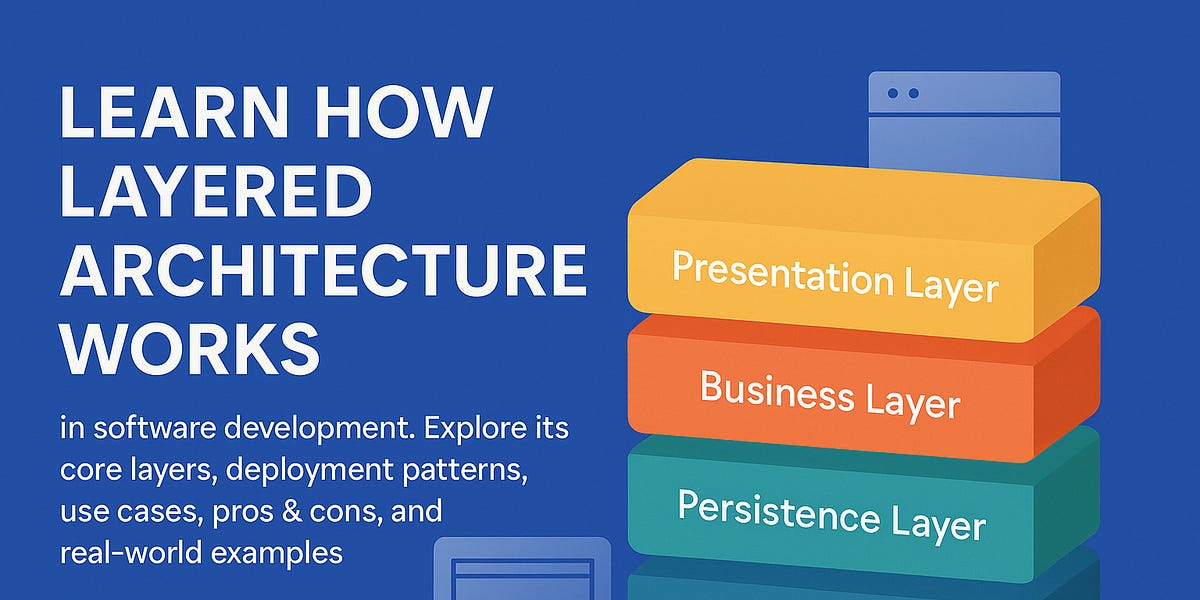 LEARN HOW LAYERED ARCHITECTURE WORKS

in software development. Explore its core layers, deployment patterns, use cases, pros & cons, and real-world examples

Presentation Layer

Business Layer

Persistence Layer